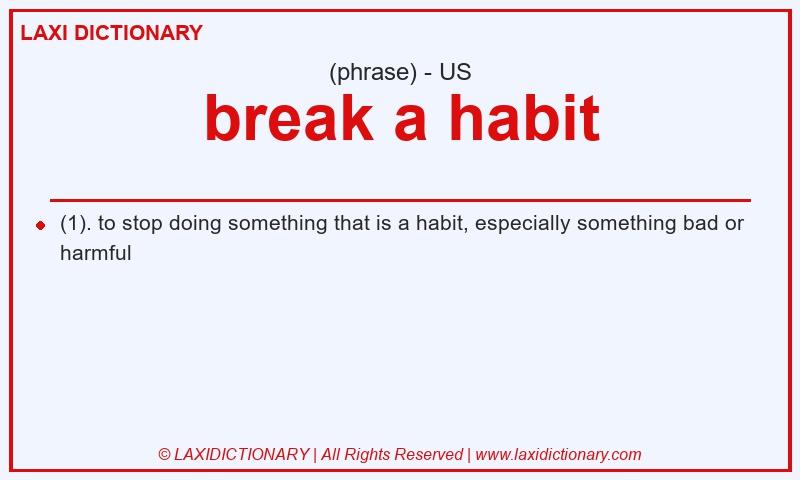 LAXI DICTIONARY

(phrase) - US

break a habit

(1). to stop doing something that is a habit, especially something bad or harmful

© LAXIDICTIONARY | All Rights Reserved | www.laxidictionary.com